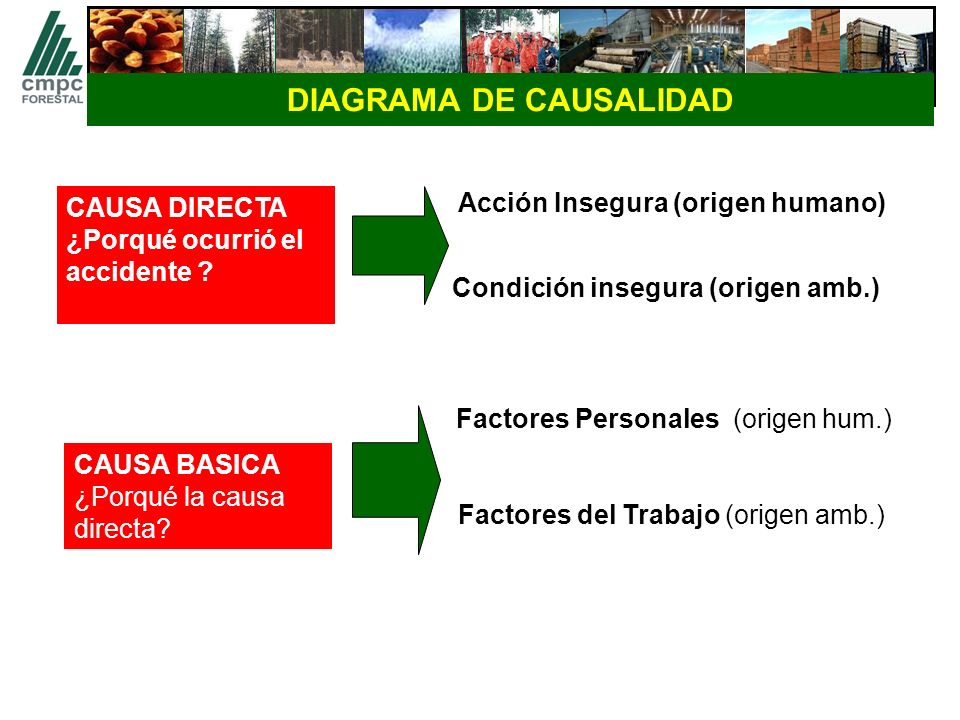 cmpc
FORESTAL

DIAGRAMA DE CAUSALIDAD

CAUSA DIRECTA
¿Porqué ocurrió el accidente ?

Acción Insegura (origen humano)

Condición insegura (origen amb.)

CAUSA BASICA
¿Porqué la causa directa?

Factores Personales (origen hum.)

Factores del Trabajo (origen amb.)